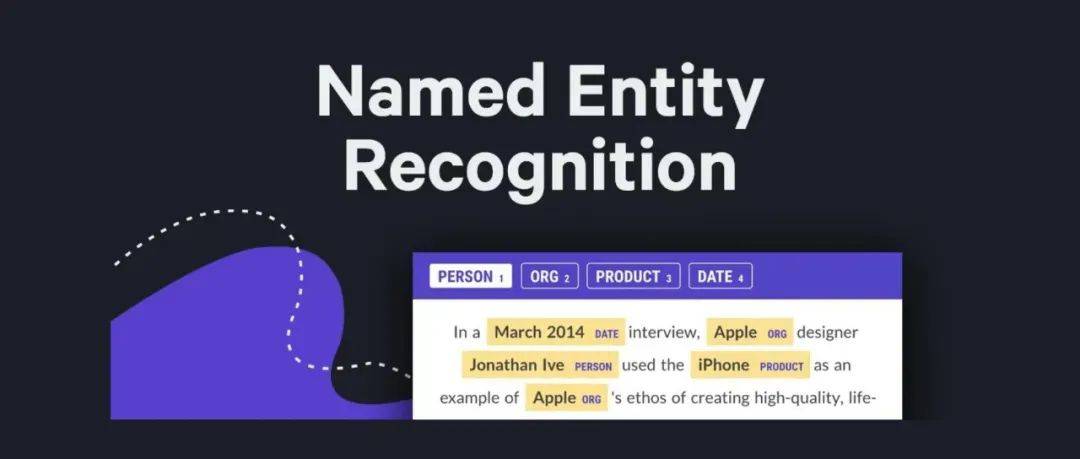 Named Entity Recognition

PERSON 1 ORG 2 PRODUCT 3 DATE 4

In a March 2014 DATE interview, Apple ORG designer Jonathan Ive PERSON used the iPhone PRODUCT as an example of Apple ORG 's ethos of creating high-quality, life-